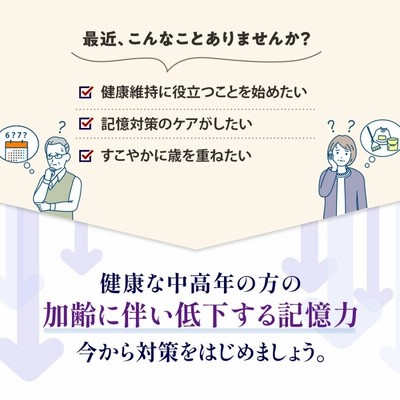 最近、こんなことありませんか？

健康維持に役立つことを始めたい

記憶対策のケアがしたい

すこやかに歳を重ねたい

6?7?

?

? ?

健康な中高年の方の
加齢に伴い低下する記憶力
今から対策をはじめましょう。